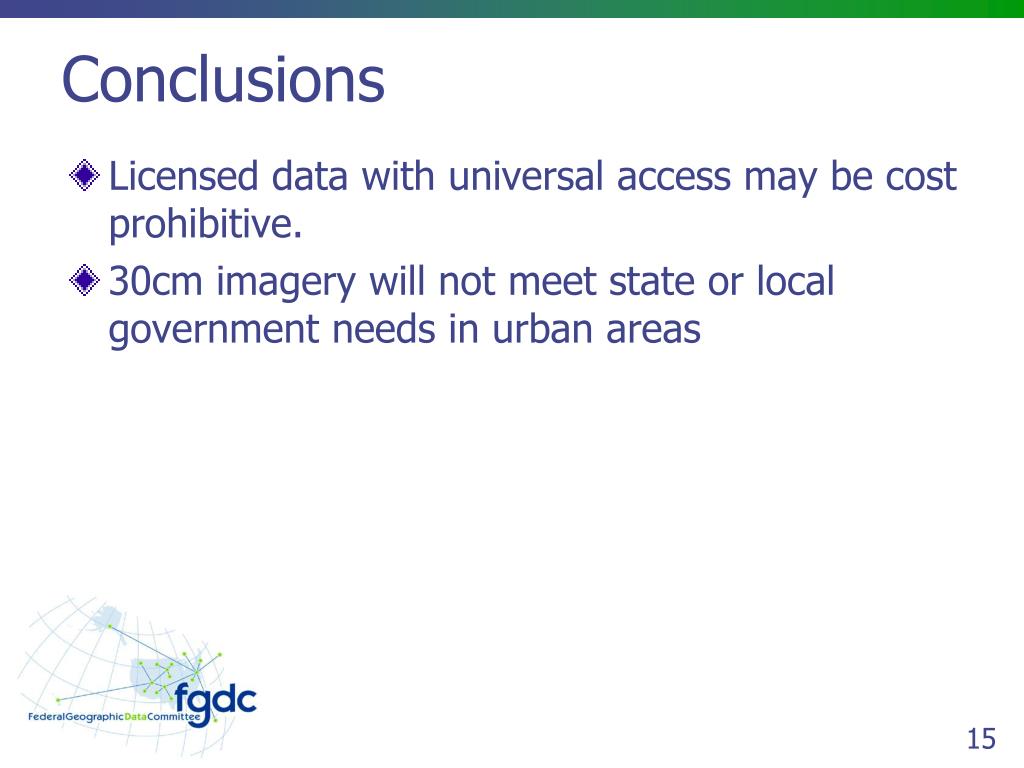 Conclusions

Licensed data with universal access may be cost prohibitive.

30cm imagery will not meet state or local government needs in urban areas

fgdc
FederalGeographicDataCommittee

15